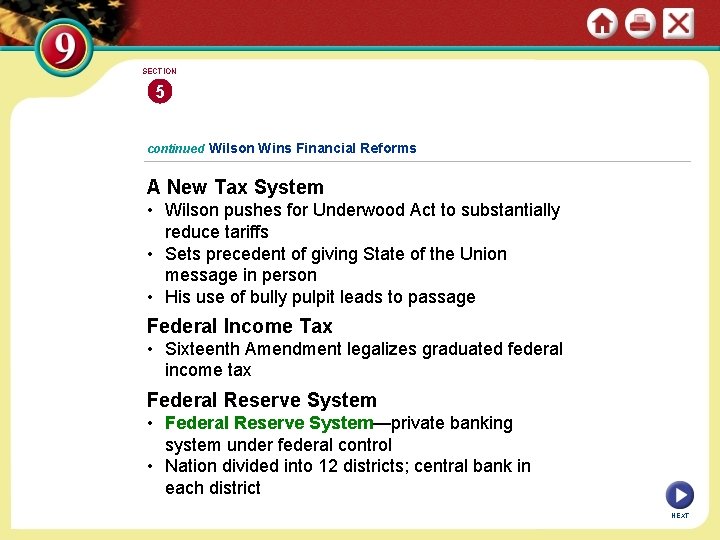 9

SECTION

5

continued Wilson Wins Financial Reforms

A New Tax System

• Wilson pushes for Underwood Act to substantially reduce tariffs
• Sets precedent of giving State of the Union message in person
• His use of bully pulpit leads to passage

Federal Income Tax

• Sixteenth Amendment legalizes graduated federal income tax

Federal Reserve System

• Federal Reserve System—private banking system under federal control
• Nation divided into 12 districts; central bank in each district

NEXT